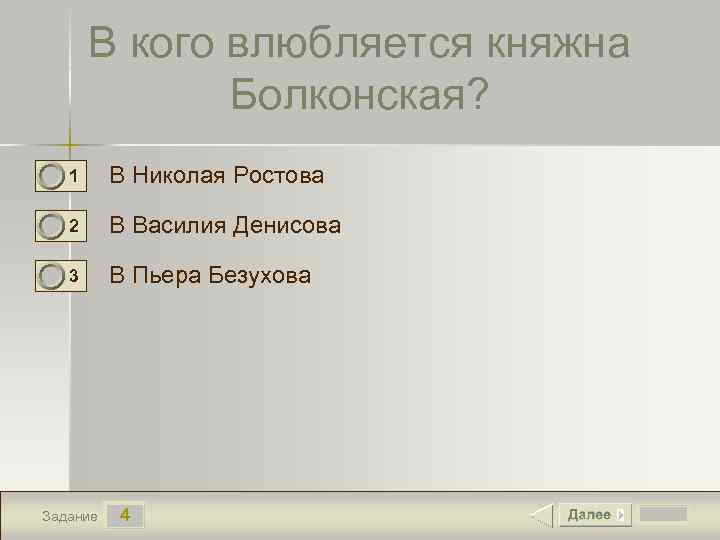 В кого влюбляется княжна Болконская?

1 В Николая Ростова

2 В Василия Денисова

3 В Пьера Безухова

Задание 4

Далее